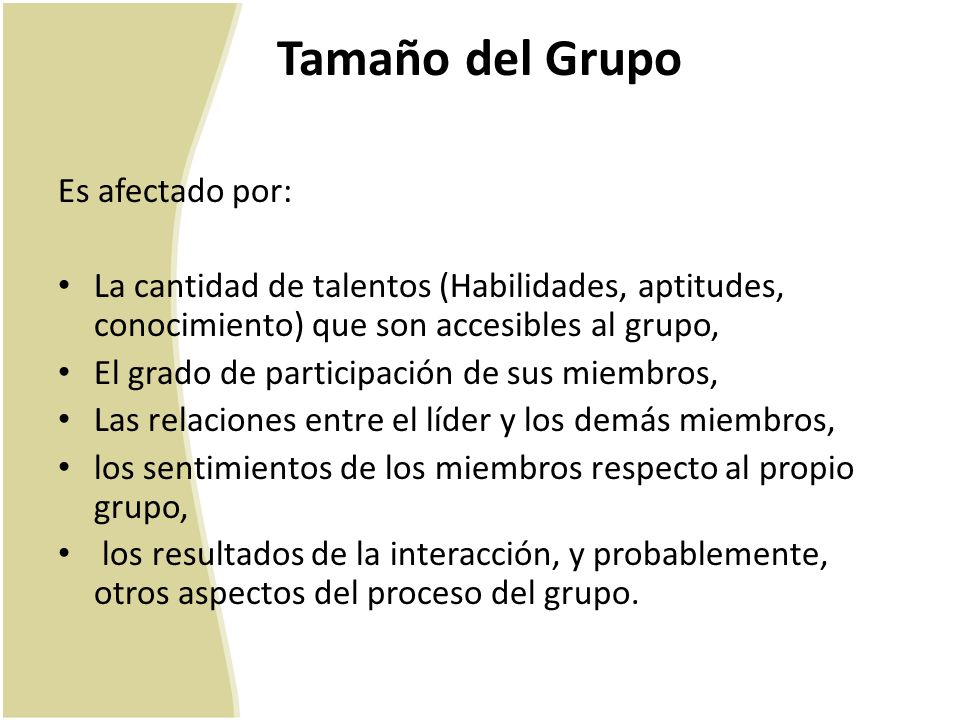 Tamaño del Grupo

Es afectado por:

• La cantidad de talentos (Habilidades, aptitudes, conocimiento) que son accesibles al grupo,
• El grado de participación de sus miembros,
• Las relaciones entre el líder y los demás miembros,
• los sentimientos de los miembros respecto al propio grupo,
• los resultados de la interacción, y probablemente, otros aspectos del proceso del grupo.